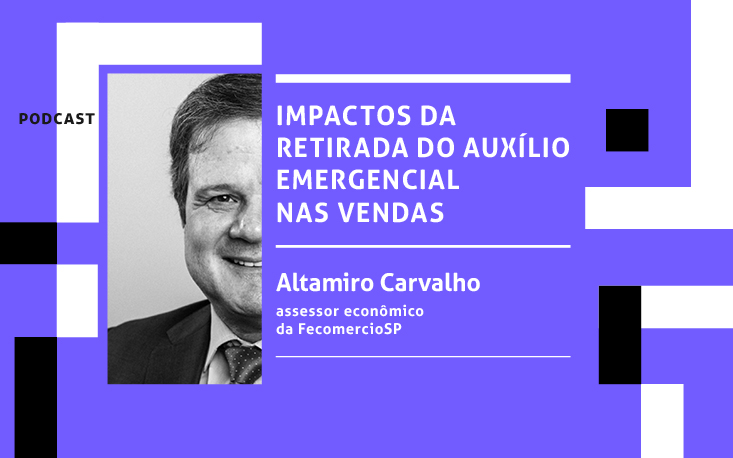 PODCAST

IMPACTOS DA RETIRADA DO AUXÍLIO EMERGENCIAL NAS VENDAS

Altamiro Carvalho

assessor econômico da FecomercioSP